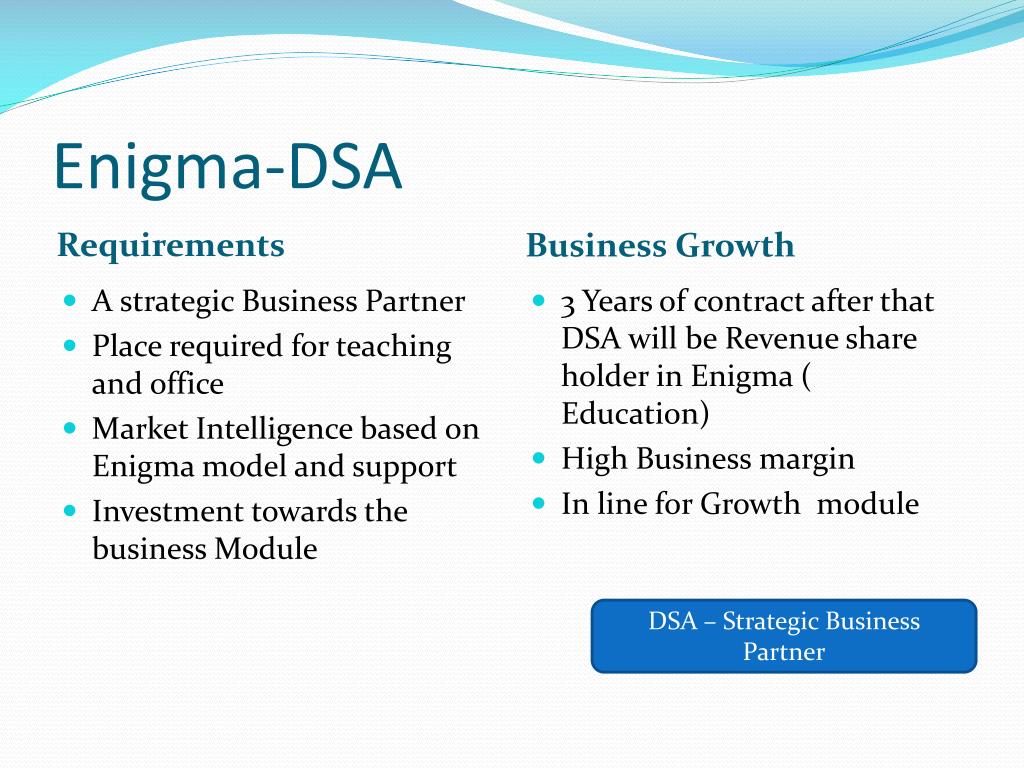 Enigma-DSA

Requirements

- A strategic Business Partner
- Place required for teaching and office
- Market Intelligence based on Enigma model and support
- Investment towards the business Module

Business Growth

- 3 Years of contract after that DSA will be Revenue share holder in Enigma ( Education)
- High Business margin
- In line for Growth module

DSA – Strategic Business Partner